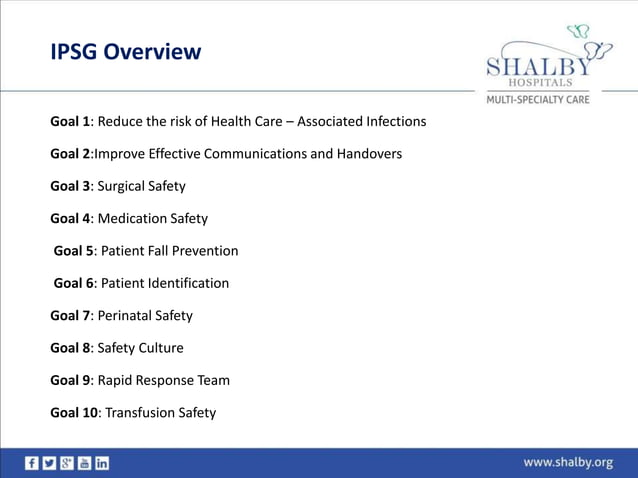 IPSG Overview

SHALBY
HOSPITALS
MULTI-SPECIALTY CARE

Goal 1: Reduce the risk of Health Care – Associated Infections

Goal 2:Improve Effective Communications and Handovers

Goal 3: Surgical Safety

Goal 4: Medication Safety

Goal 5: Patient Fall Prevention

Goal 6: Patient Identification

Goal 7: Perinatal Safety

Goal 8: Safety Culture

Goal 9: Rapid Response Team

Goal 10: Transfusion Safety

www.shalby.org